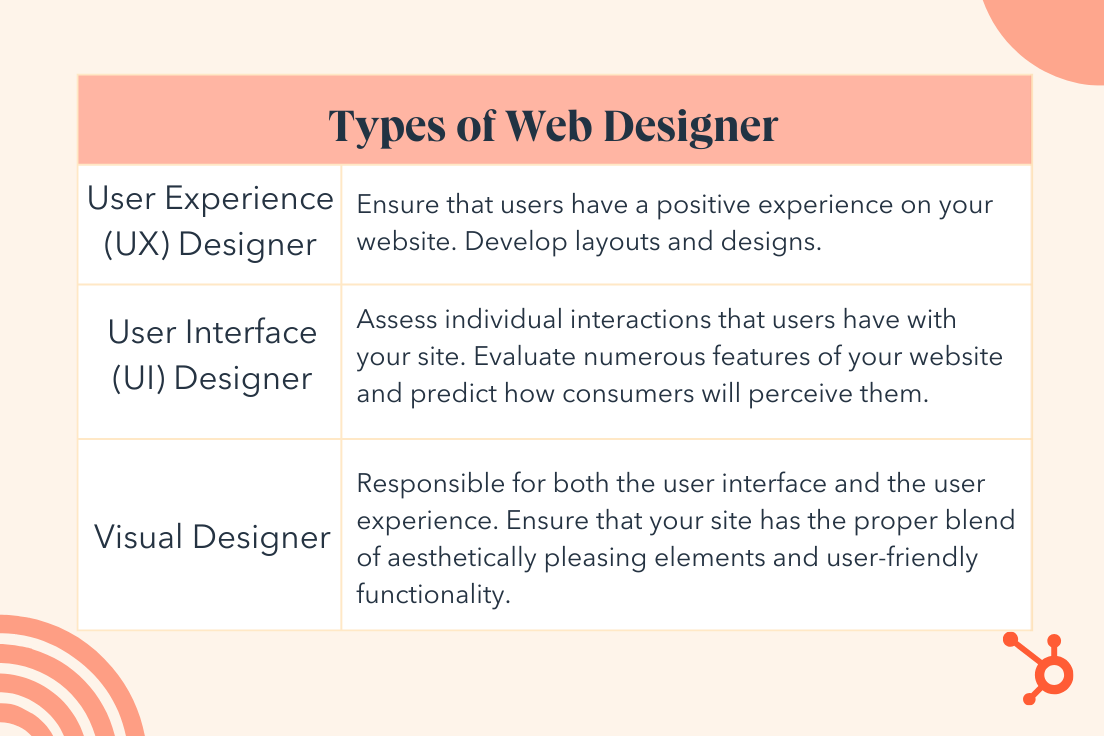 | Types of Web Designer | |
|---|---|
| User Experience (UX) Designer | Ensure that users have a positive experience on your website. Develop layouts and designs. |
| User Interface (UI) Designer | Assess individual interactions that users have with your site. Evaluate numerous features of your website and predict how consumers will perceive them. |
| Visual Designer | Responsible for both the user interface and the user experience. Ensure that your site has the proper blend of aesthetically pleasing elements and user-friendly functionality. |